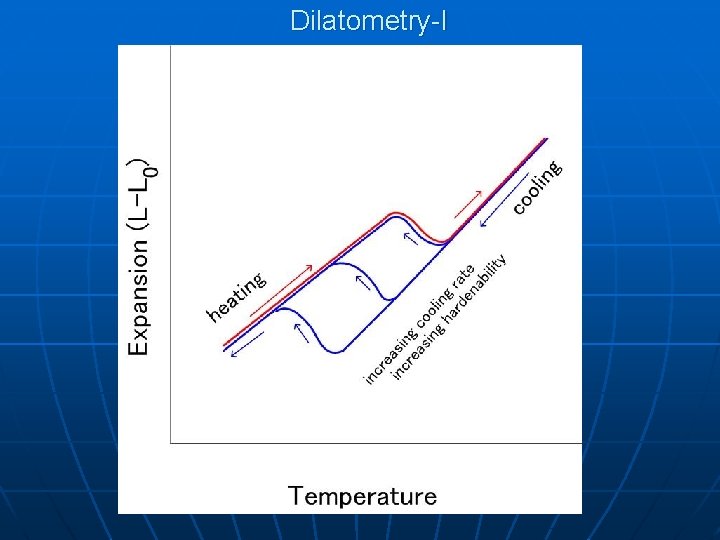 Dilatometry-I

Expansion $(L-L_0)$

heating

cooling

increasing cooling rate
increasing hardenability

Temperature